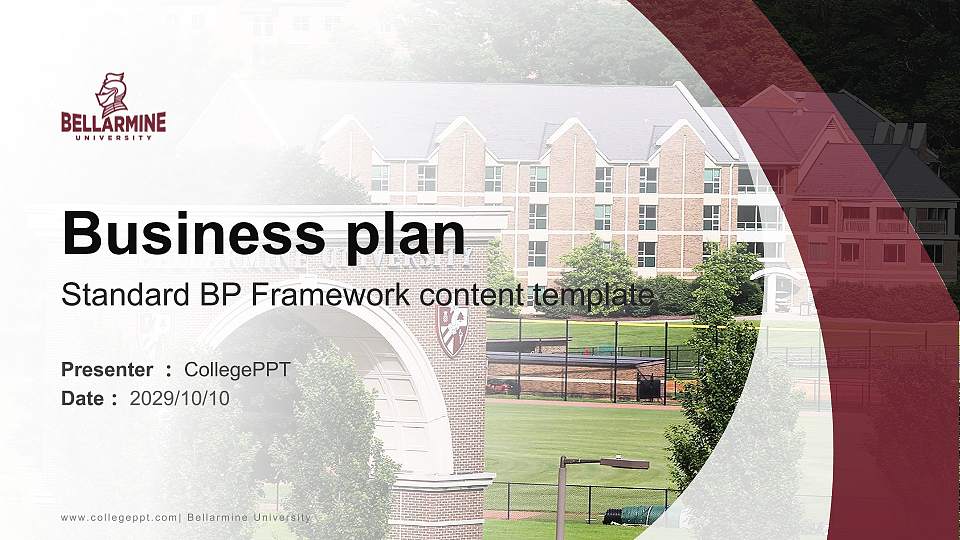 BELLARMINE
UNIVERSITY

Business plan

Standard BP Framework content template

Presenter : CollegePPT
Date : 2029/10/10

www.collegeppt.com| Bellarmine University